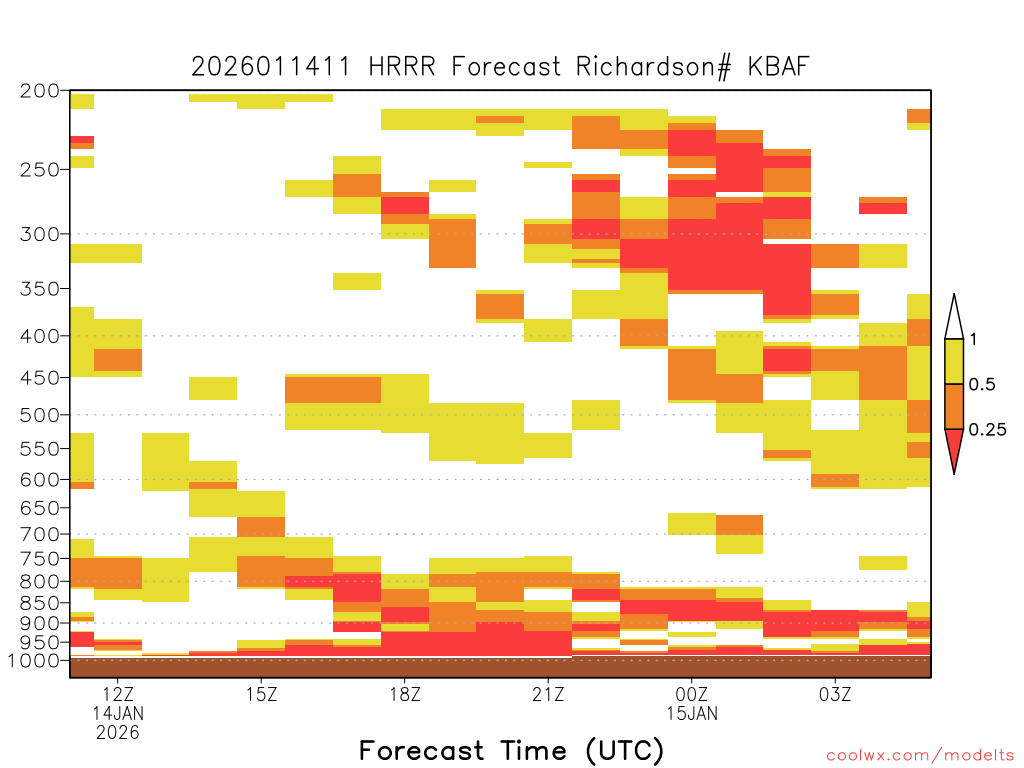 2026011411 HRRR Forecast Richardson# KBAF

200
250
300
350
400
450
500
550
600
650
700
750
800
850
900
950
1000

1
0.5
0.25

12Z
14JAN
2026
15Z
18Z
21Z
00Z
15JAN
03Z

Forecast Time (UTC)

coolwx.com/modelts